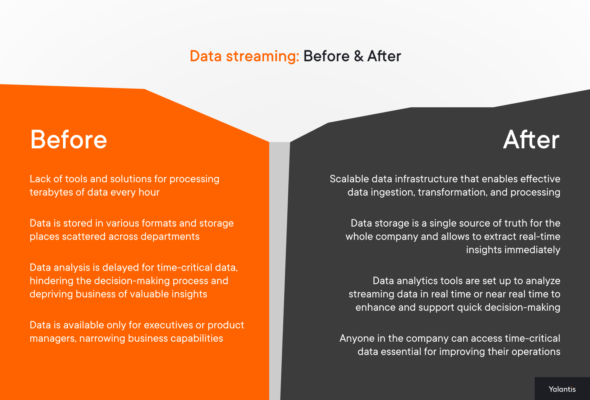 Data streaming: Before & After

Before

Lack of tools and solutions for processing terabytes of data every hour

Data is stored in various formats and storage places scattered across departments

Data analysis is delayed for time-critical data, hindering the decision-making process and depriving business of valuable insights

Data is available only for executives or product managers, narrowing business capabilities

After

Scalable data infrastructure that enables effective data ingestion, transformation, and processing

Data storage is a single source of truth for the whole company and allows to extract real-time insights immediately

Data analytics tools are set up to analyze streaming data in real time or near real time to enhance and support quick decision-making

Anyone in the company can access time-critical data essential for improving their operations

Yalantis